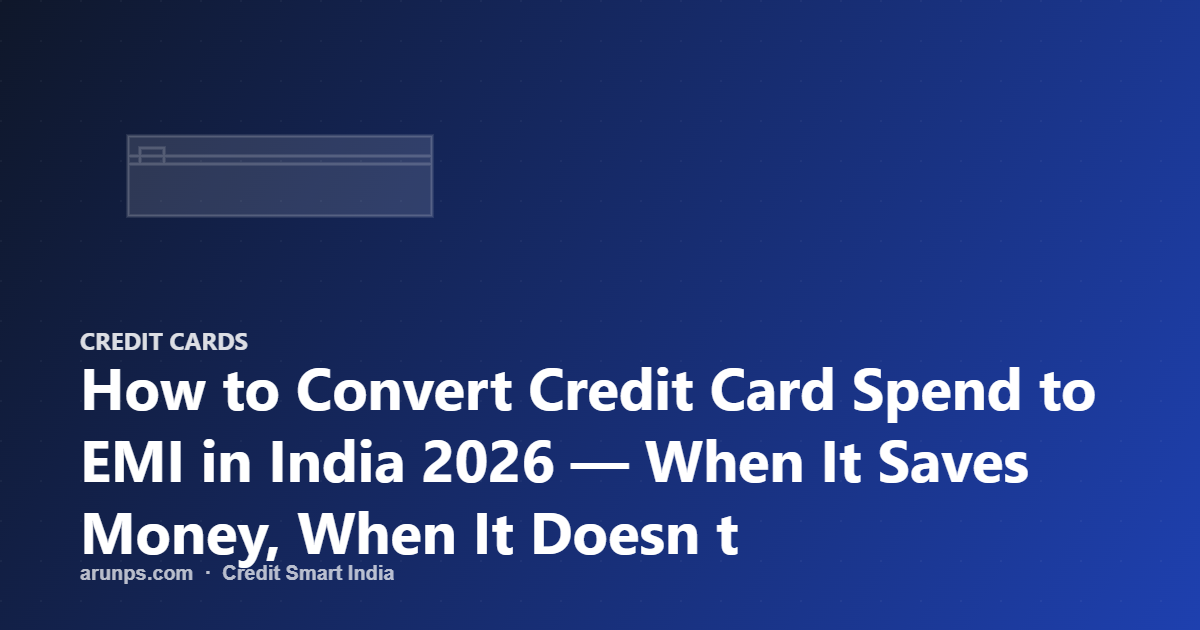 CREDIT CARDS

How to Convert Credit Card Spend to EMI in India 2026 — When It Saves Money, When It Doesn t

arunps.com · Credit Smart India